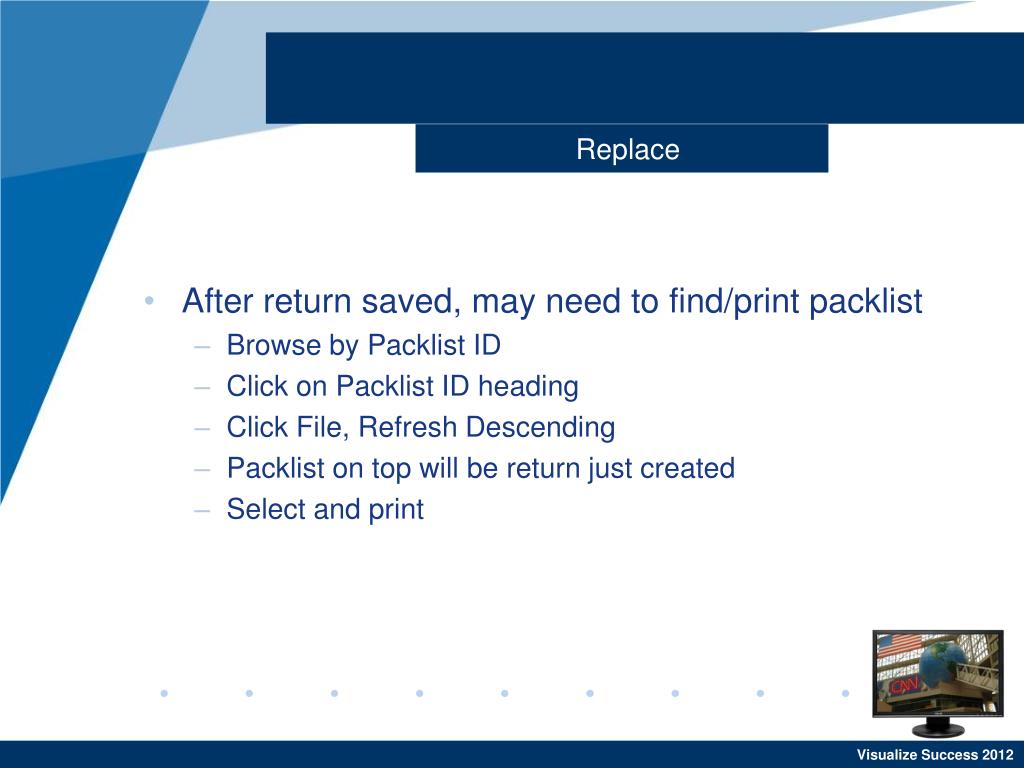 Replace

• After return saved, may need to find/print packlist
– Browse by Packlist ID
– Click on Packlist ID heading
– Click File, Refresh Descending
– Packlist on top will be return just created
– Select and print

CNN

Visualize Success 2012